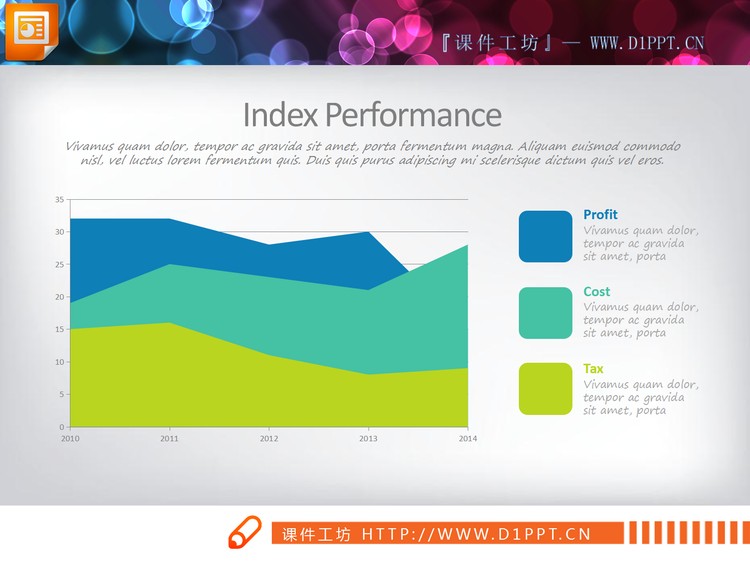 『课件工坊』— WWW.D1PPT.CN

Index Performance

Vivamus quam dolor, tempor ac gravida sit amet, porta fermentum magna. Aliquam euismod commodo nisl, vel luctus lorem fermentum quis. Duis quis purus adipiscing mi scelerisque dictum quis vel eros.

35
30
25
20
15
10
5
0
2010
2011
2012
2013
2014

Profit
Vivamus quam dolor, tempor ac gravida sit amet, porta

Cost
Vivamus quam dolor, tempor ac gravida sit amet, porta

Tax
Vivamus quam dolor, tempor ac gravida sit amet, porta

课件工坊 HTTP://WWW.D1PPT.CN